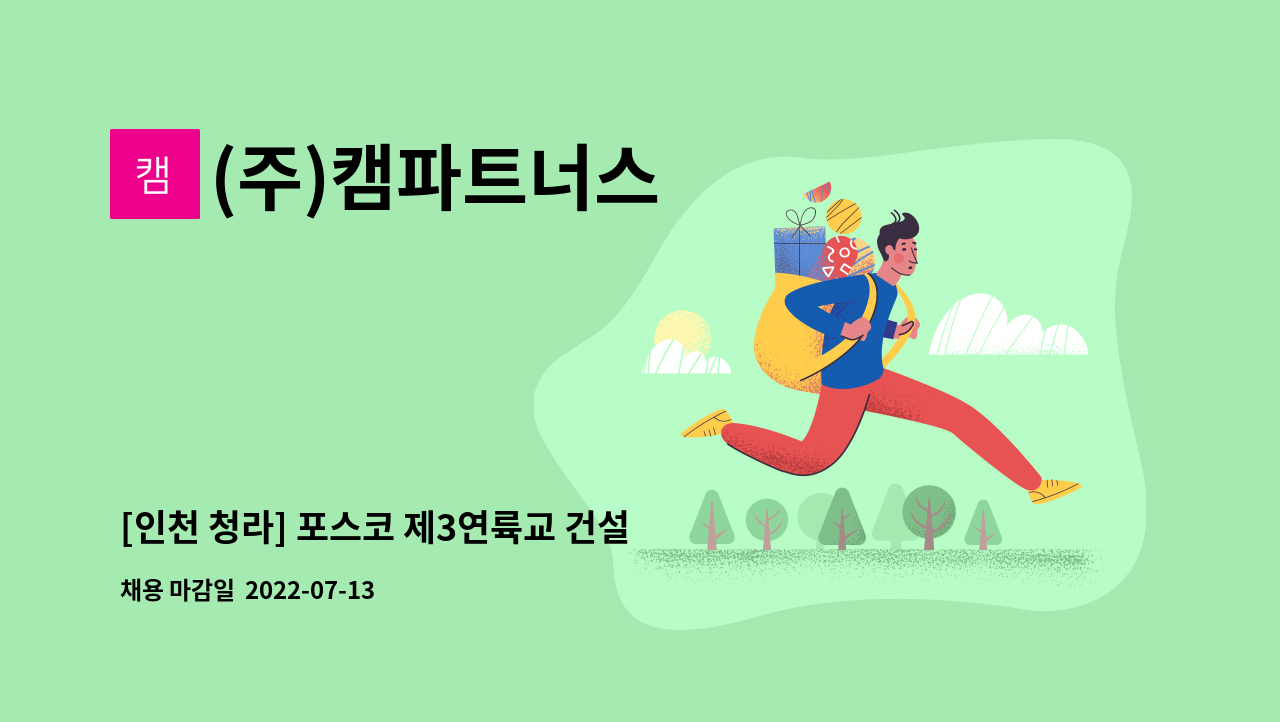 캠

(주)캠파트너스

[인천 청라] 포스코 제3연륙교 건설

채용 마감일 2022-07-13